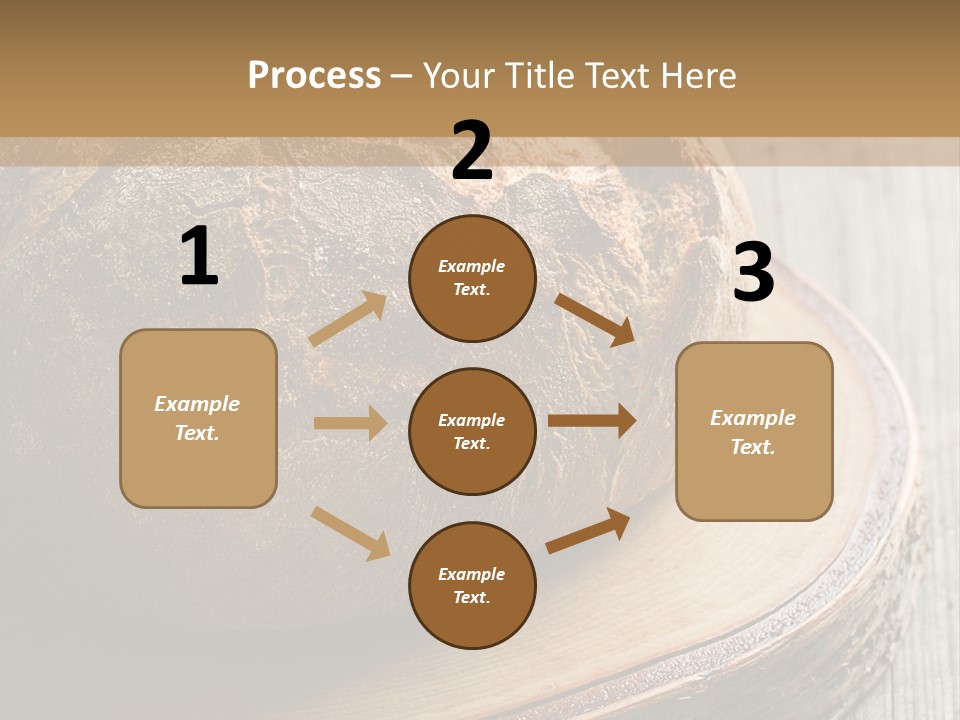 Process – Your Title Text Here

1

Example Text.

2

Example Text.

Example Text.

Example Text.

3

Example Text.